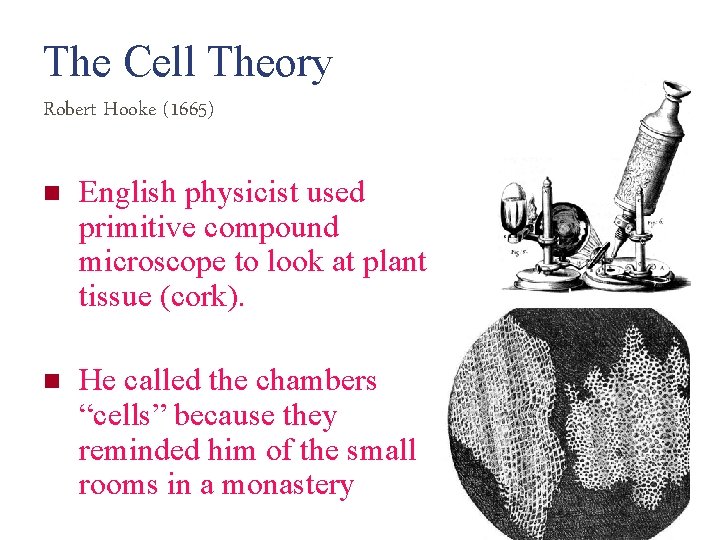 The Cell Theory

Robert Hooke (1665)

■ English physicist used primitive compound microscope to look at plant tissue (cork).

■ He called the chambers “cells” because they reminded him of the small rooms in a monastery